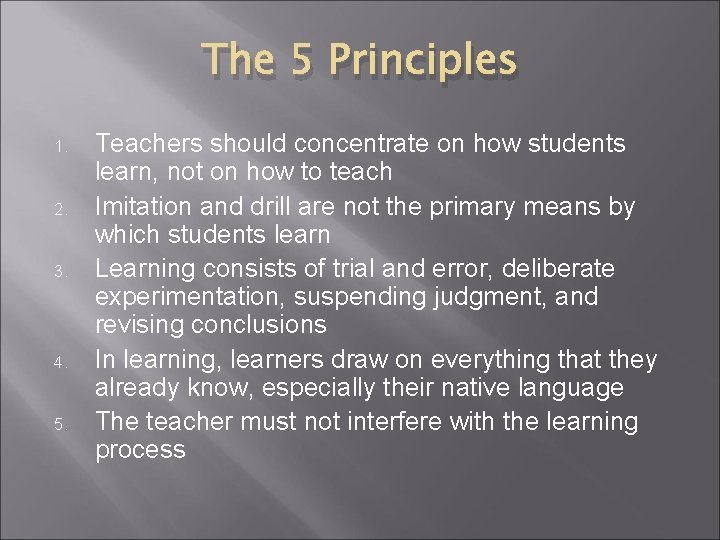 The 5 Principles

1. Teachers should concentrate on how students learn, not on how to teach
2. Imitation and drill are not the primary means by which students learn
3. Learning consists of trial and error, deliberate experimentation, suspending judgment, and revising conclusions
4. In learning, learners draw on everything that they already know, especially their native language
5. The teacher must not interfere with the learning process